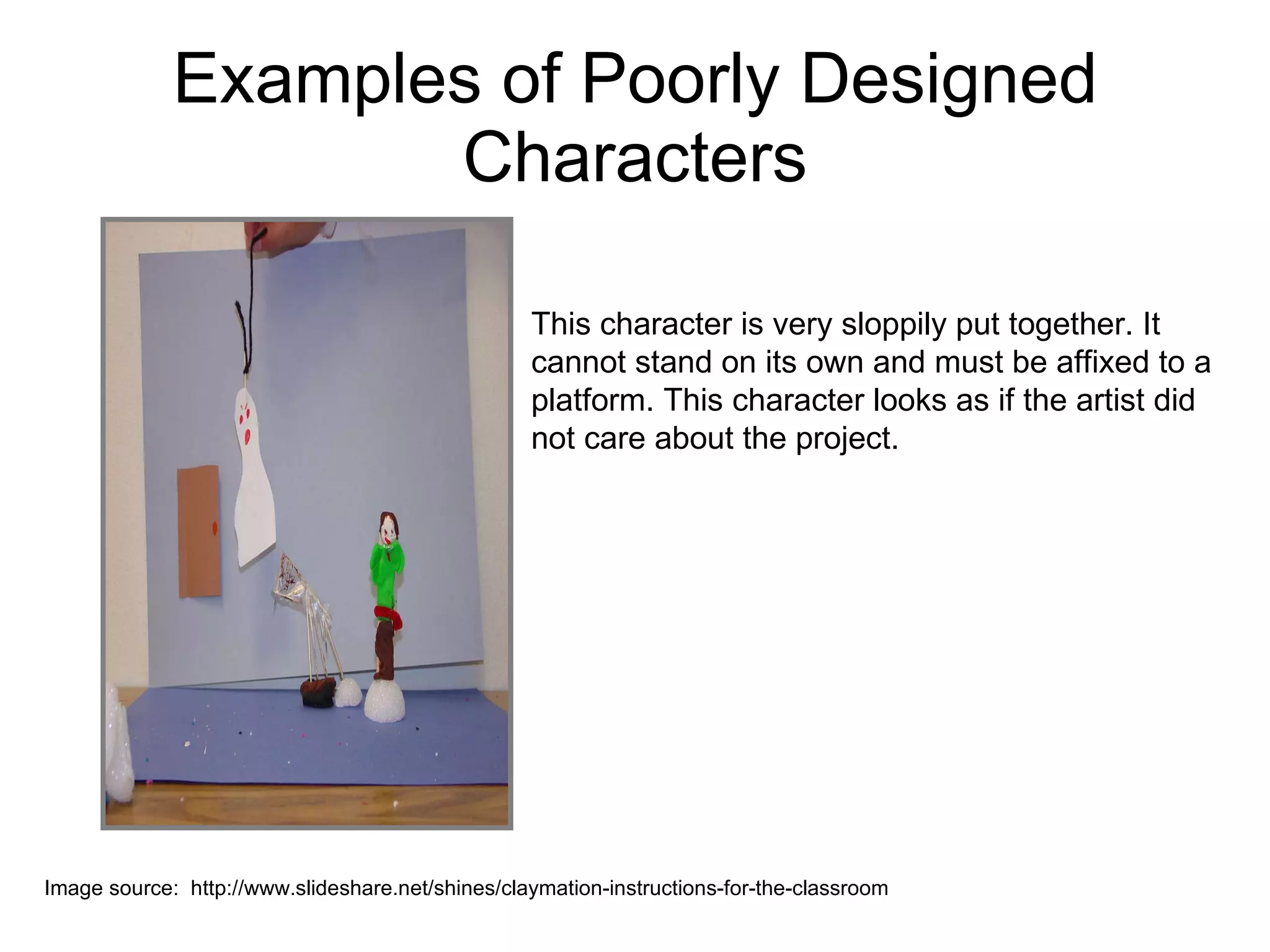 Examples of Poorly Designed Characters

This character is very sloppily put together. It cannot stand on its own and must be affixed to a platform. This character looks as if the artist did not care about the project.

Image source: http://www.slideshare.net/shines/claymation-instructions-for-the-classroom